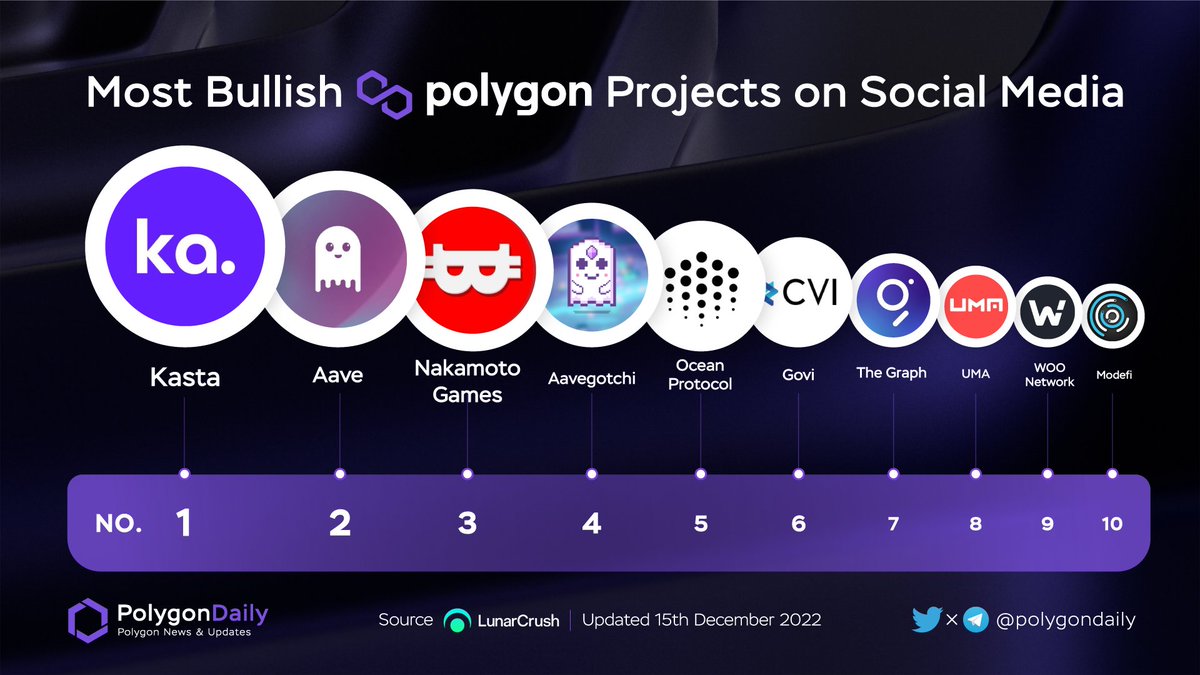 Most Bullish polygon Projects on Social Media

ka.

CVI

UMA

Kasta

Aave

Nakamoto Games

Aavegotchi

Ocean Protocol

Govi

The Graph

UMA

WOO Network

Modefi

NO. 1 2 3 4 5 6 7 8 9 10

PolygonDaily
Polygon News & Updates

Source LunarCrush | Updated 15th December 2022

× @polygondaily